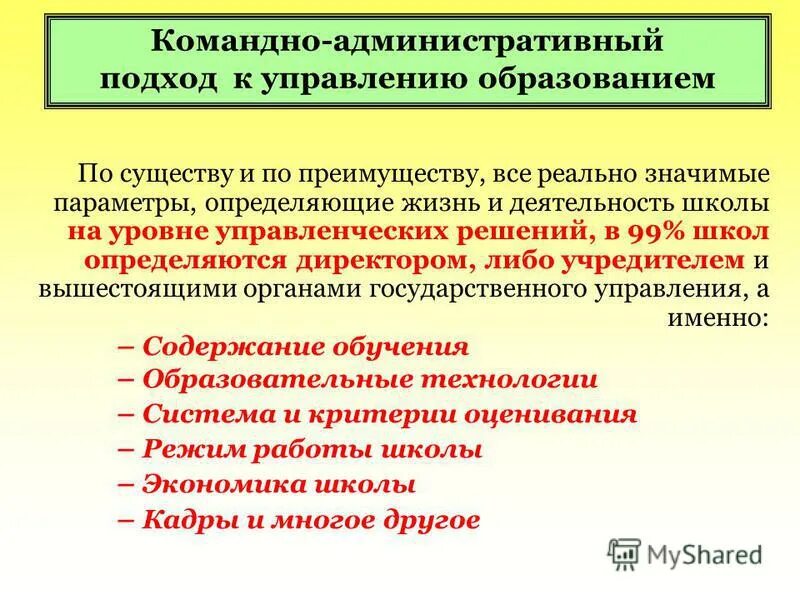 Командно-административный подход к управлению образованием

По существу и по преимуществу, все реально значимые параметры, определяющие жизнь и деятельность школы на уровне управленческих решений, в 99% школ определяются директором, либо учредителем и вышестоящими органами государственного управления, а именно:

– Содержание обучения
– Образовательные технологии
– Система и критерии оценивания
– Режим работы школы
– Экономика школы
– Кадры и многое другое

MyShared